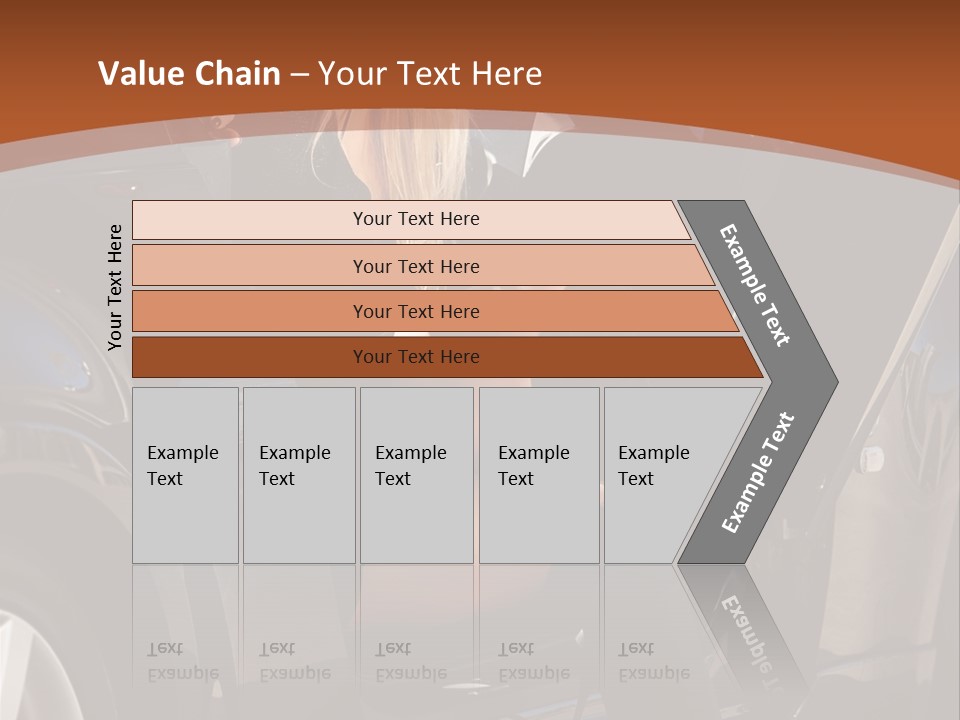 Value Chain – Your Text Here

Your Text Here

Your Text Here

Your Text Here

Your Text Here

Your Text Here

Example Text

Example Text

Example Text

Example Text

Example Text

Example Text

Example Text